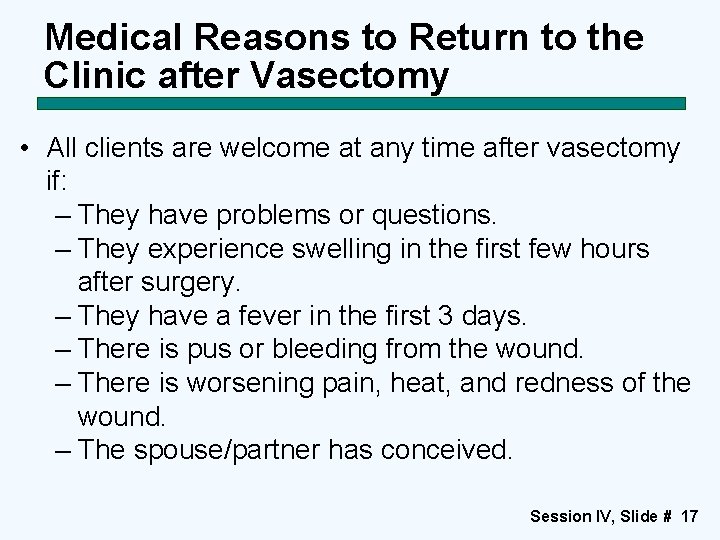 Medical Reasons to Return to the Clinic after Vasectomy

• All clients are welcome at any time after vasectomy if:
– They have problems or questions.
– They experience swelling in the first few hours after surgery.
– They have a fever in the first 3 days.
– There is pus or bleeding from the wound.
– There is worsening pain, heat, and redness of the wound.
– The spouse/partner has conceived.

Session IV, Slide # 17